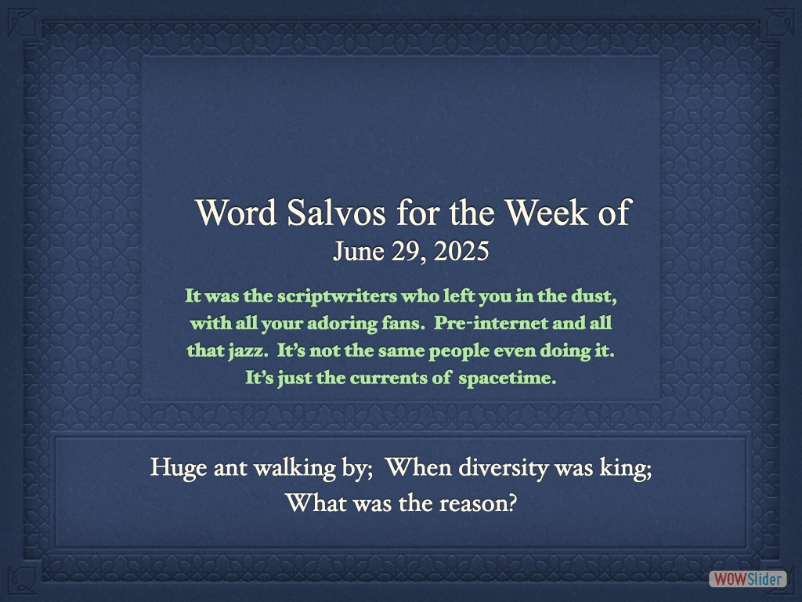 Word Salvos for the Week of
June 29, 2025

It was the scriptwriters who left you in the dust, with all your adoring fans. Pre-internet and all that jazz. It's not the same people even doing it. It's just the currents of spacetime.

Huge ant walking by; When diversity was king; What was the reason?

WOWSlider